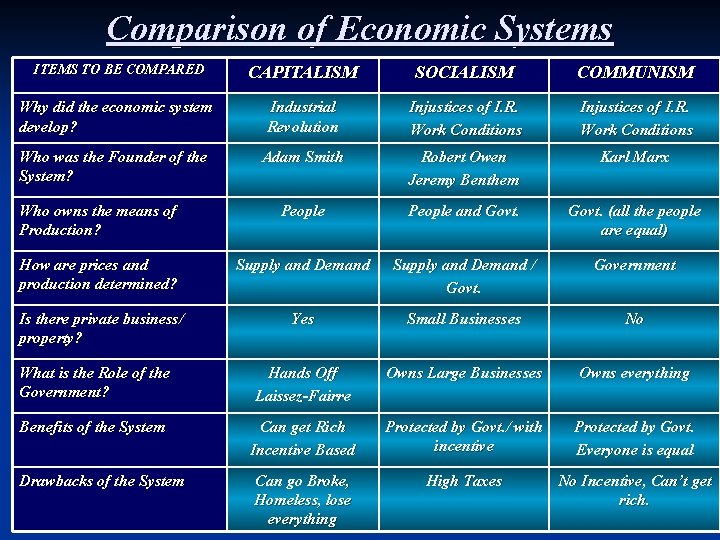 Comparison of Economic Systems

| ITEMS TO BE COMPARED | CAPITALISM | SOCIALISM | COMMUNISM |
|---|---|---|---|
| Why did the economic system develop? | Industrial Revolution | Injustices of I.R. Work Conditions | Injustices of I.R. Work Conditions |
| Who was the Founder of the System? | Adam Smith | Robert Owen Jeremy Benthem | Karl Marx |
| Who owns the means of Production? | People | People and Govt. | Govt. (all the people are equal) |
| How are prices and production determined? | Supply and Demand | Supply and Demand / Govt. | Government |
| Is there private business/ property? | Yes | Small Businesses | No |
| What is the Role of the Government? | Hands Off Laissez-Fairre | Owns Large Businesses | Owns everything |
| Benefits of the System | Can get Rich Incentive Based | Protected by Govt./with incentive | Protected by Govt. Everyone is equal |
| Drawbacks of the System | Can go Broke, Homeless, lose everything | High Taxes | No Incentive, Can't get rich. |